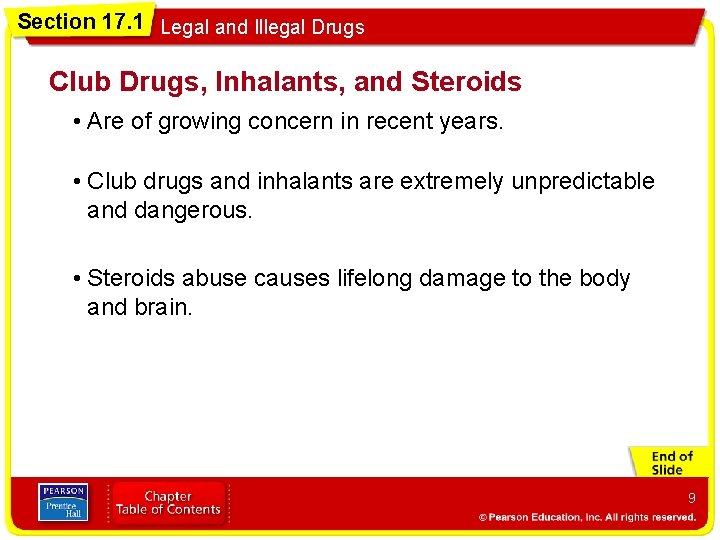 Section 17.1 Legal and Illegal Drugs

Club Drugs, Inhalants, and Steroids

• Are of growing concern in recent years.

• Club drugs and inhalants are extremely unpredictable and dangerous.

• Steroids abuse causes lifelong damage to the body and brain.

End of Slide

PEARSON Prentice Hall

Chapter Table of Contents

9

© Pearson Education, Inc. All rights reserved.